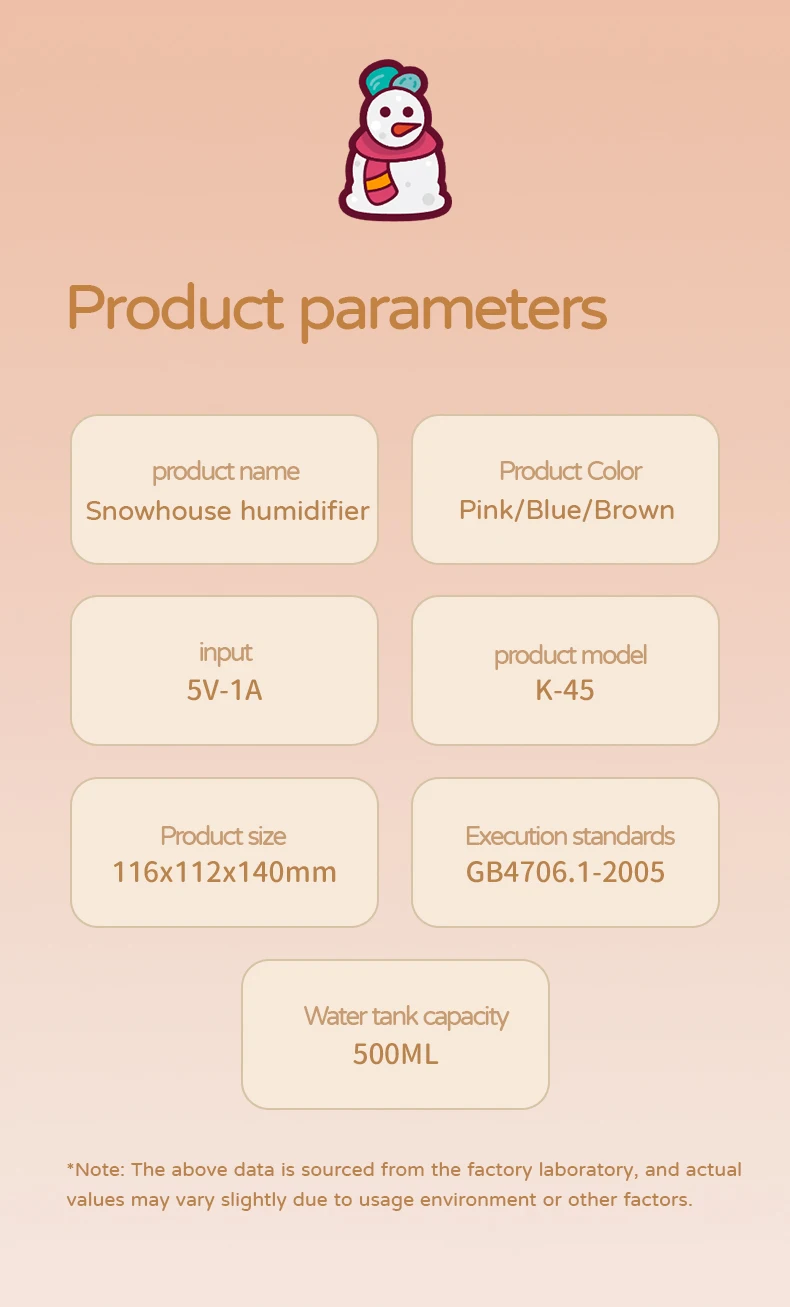 Product parameters

product name
Snowhouse humidifier

Product Color
Pink/Blue/Brown

input
5V-1A

product model
K-45

Product size
116x112x140mm

Execution standards
GB4706.1-2005

Water tank capacity
500ML

*Note: The above data is sourced from the factory laboratory, and actual values may vary slightly due to usage environment or other factors.